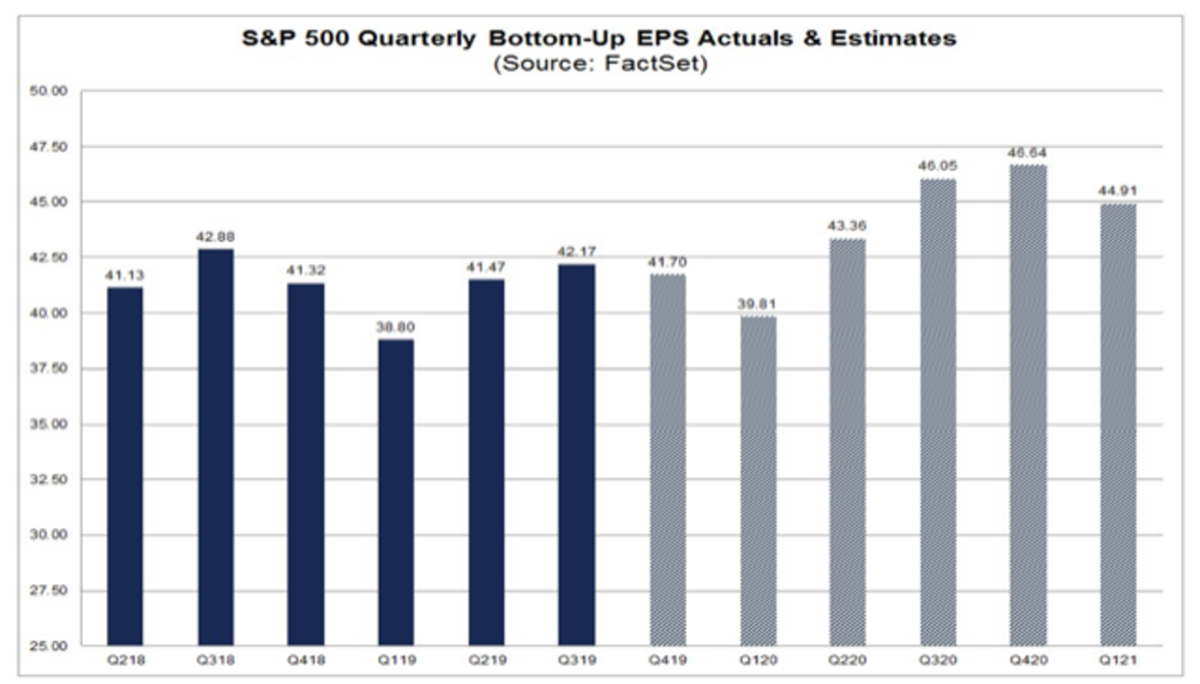 S&P 500 Quarterly Bottom-Up EPS Actuals & Estimates
(Source: FactSet)

50.00
47.50
45.00
42.50
40.00
37.50
35.00
32.50
30.00
27.50
25.00

41.13
42.88
41.32
38.80
41.47
42.17
41.70
39.81
43.36
46.05
46.64
44.91

Q218
Q318
Q418
Q119
Q219
Q319
Q419
Q120
Q220
Q320
Q420
Q121